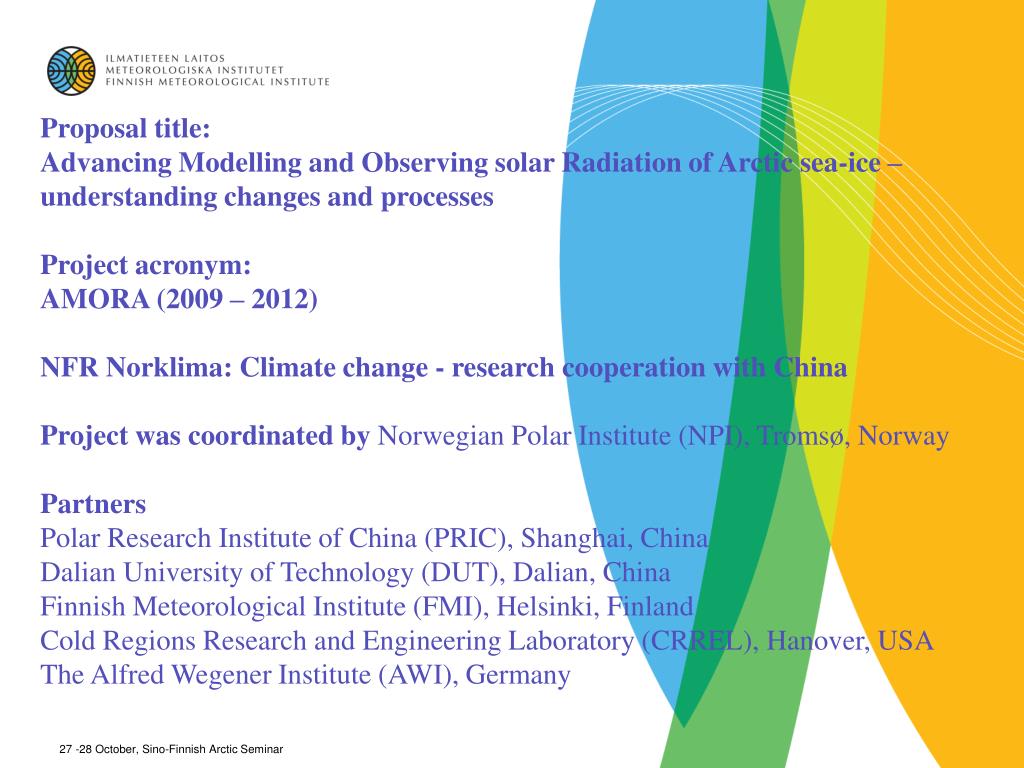 ILMATIETEEN LAITOS
METEOROLOGISKA INSTITUTET
FINNISH METEOROLOGICAL INSTITUTE

Proposal title:
Advancing Modelling and Observing solar Radiation of Arctic sea-ice – understanding changes and processes

Project acronym:
AMORA (2009 – 2012)

NFR Norklima: Climate change - research cooperation with China

Project was coordinated by Norwegian Polar Institute (NPI), Tromsø, Norway

Partners
Polar Research Institute of China (PRIC), Shanghai, China
Dalian University of Technology (DUT), Dalian, China
Finnish Meteorological Institute (FMI), Helsinki, Finland
Cold Regions Research and Engineering Laboratory (CRREL), Hanover, USA
The Alfred Wegener Institute (AWI), Germany

27 -28 October, Sino-Finnish Arctic Seminar